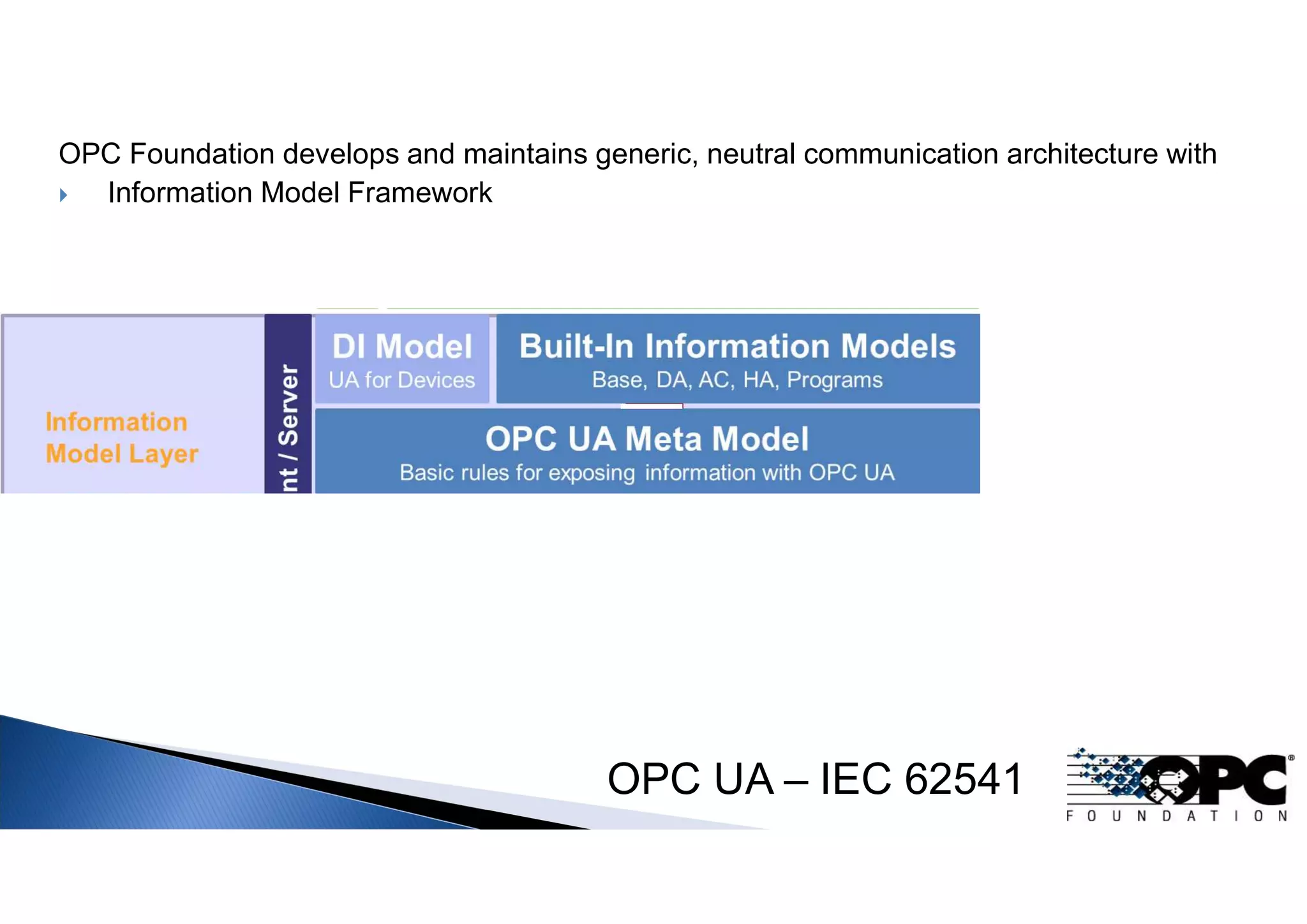 OPC Foundation develops and maintains generic, neutral communication architecture with

Information Model Framework

Information Model Layer

nt / Server

DI Model
UA for Devices

Built-In Information Models
Base, DA, AC, HA, Programs

OPC UA Meta Model
Basic rules for exposing information with OPC UA

OPC UA – IEC 62541

OPC
FOUNDATION